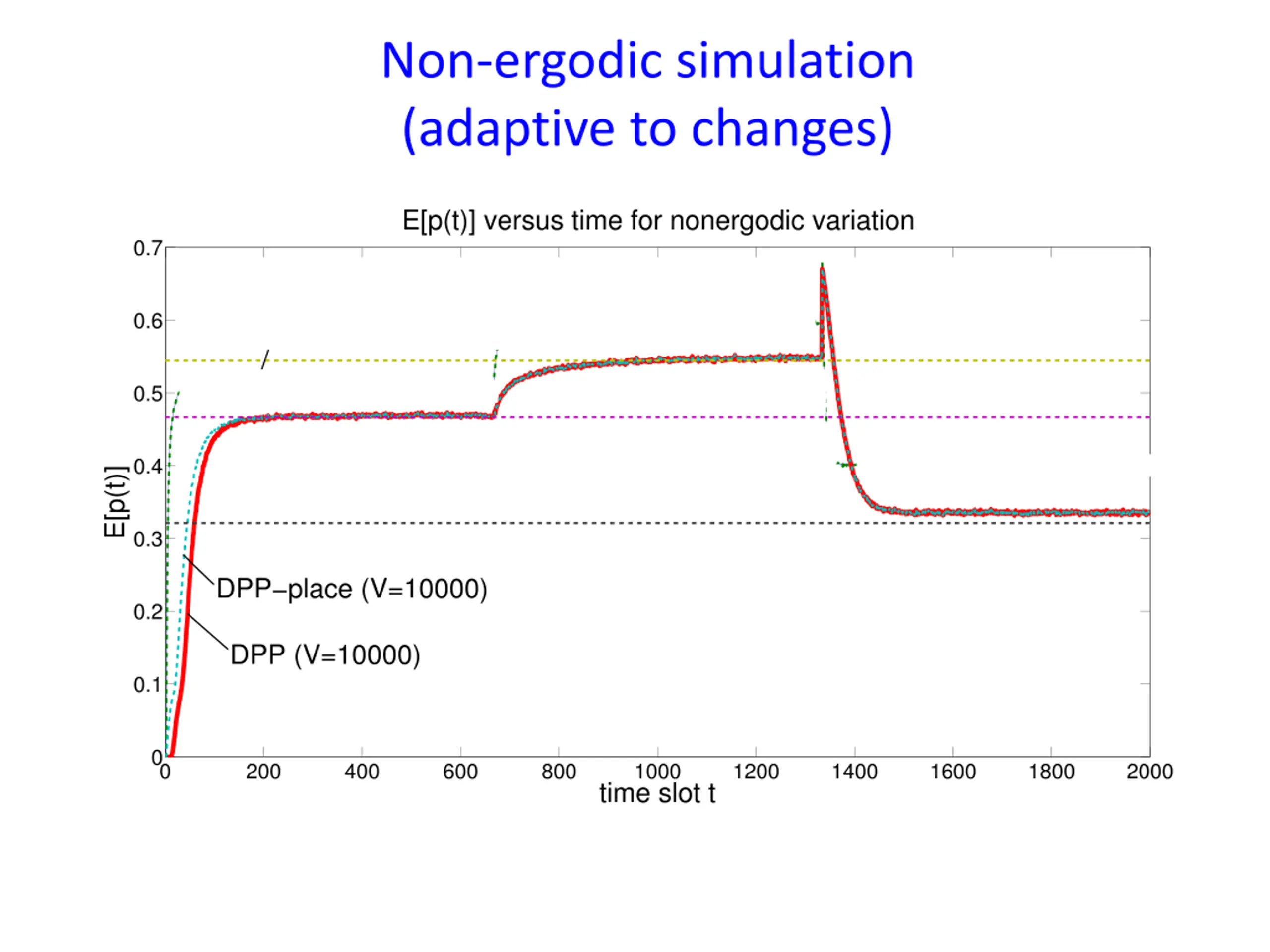 Non-ergodic simulation
(adaptive to changes)

E[p(t)] versus time for nonergodic variation

0.7
0.6
0.5
0.4
0.3
0.2
0.1
0

E[p(t)]

DPP−place (V=10000)

DPP (V=10000)

0 200 400 600 800 1000 1200 1400 1600 1800 2000

time slot t